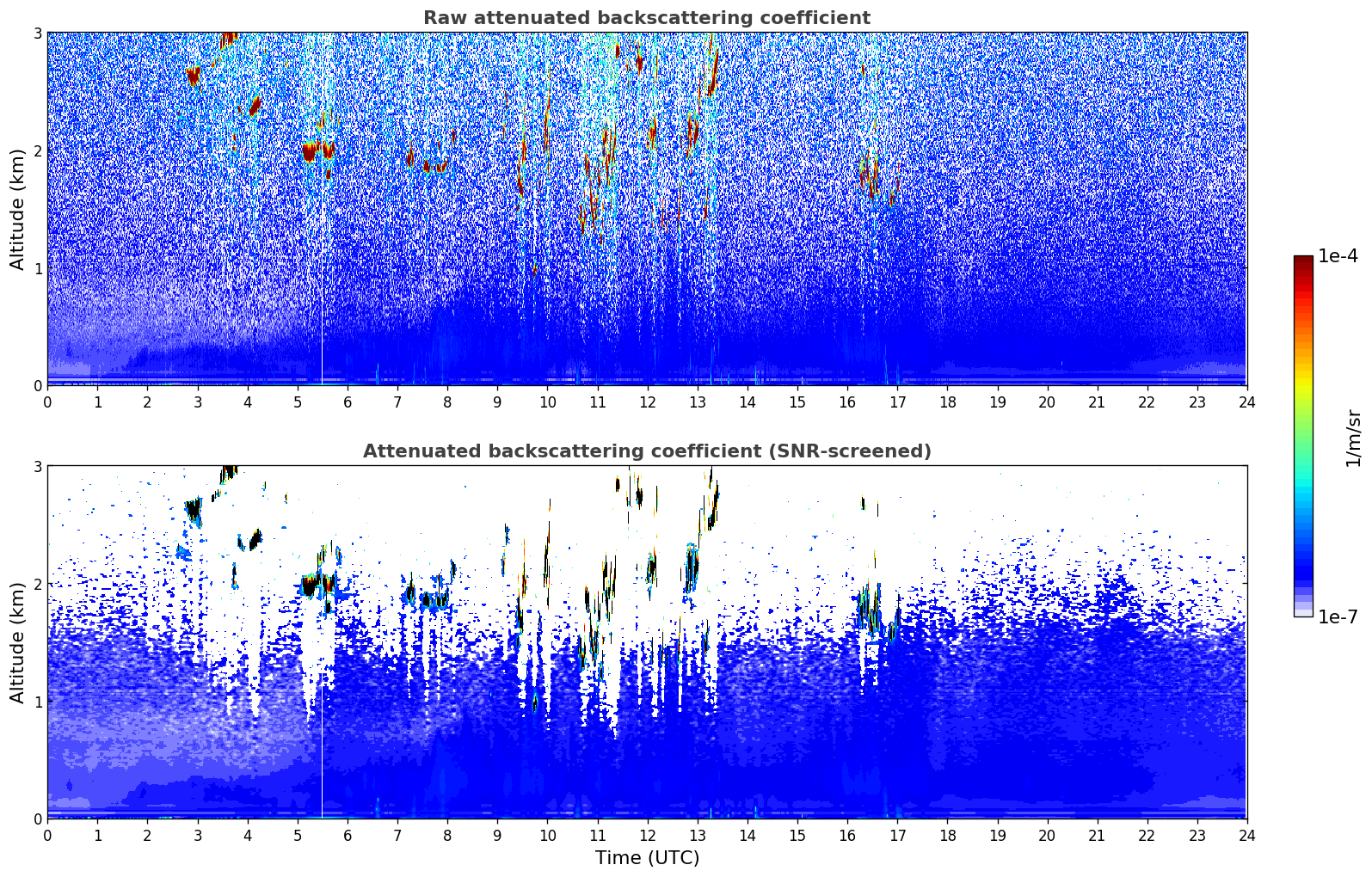 Raw attenuated backscattering coefficient

Altitude (km)

3
2
1
0

0 1 2 3 4 5 6 7 8 9 10 11 12 13 14 15 16 17 18 19 20 21 22 23 24

Attenuated backscattering coefficient (SNR-screened)

Altitude (km)

3
2
1
0

0 1 2 3 4 5 6 7 8 9 10 11 12 13 14 15 16 17 18 19 20 21 22 23 24

Time (UTC)

1e-4
1/m/sr
1e-7